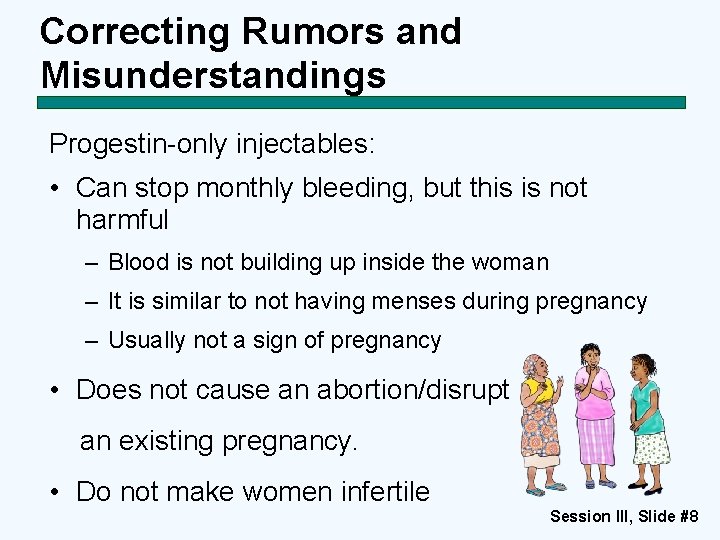 Correcting Rumors and Misunderstandings

Progestin-only injectables:

• Can stop monthly bleeding, but this is not harmful
– Blood is not building up inside the woman
– It is similar to not having menses during pregnancy
– Usually not a sign of pregnancy

• Does not cause an abortion/disrupt an existing pregnancy.

• Do not make women infertile

Session III, Slide #8